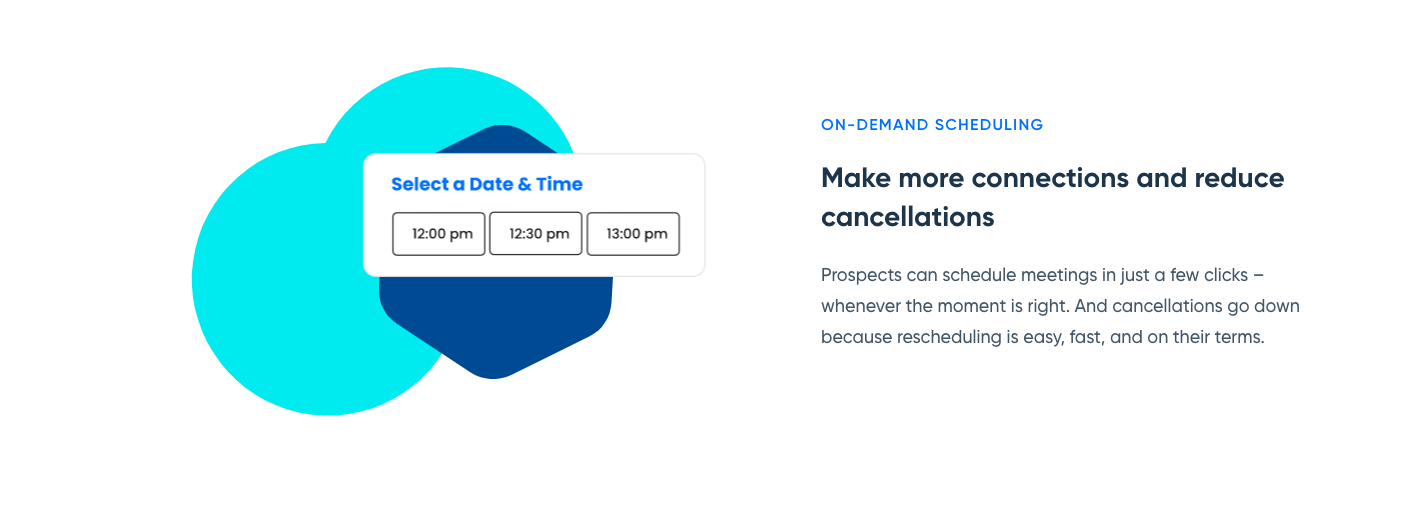 Select a Date & Time

12:00 pm 12:30 pm 13:00 pm

ON-DEMAND SCHEDULING

Make more connections and reduce cancellations

Prospects can schedule meetings in just a few clicks – whenever the moment is right. And cancellations go down because rescheduling is easy, fast, and on their terms.